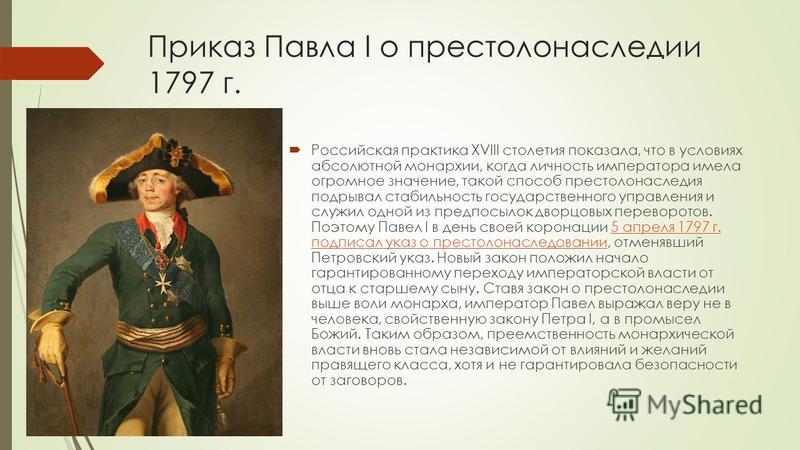 Приказ Павла I о престолонаследии 1797 г.

Российская практика XVIII столетия показала, что в условиях абсолютной монархии, когда личность императора имела огромное значение, такой способ престолонаследия подрывал стабильность государственного управления и служил одной из предпосылок дворцовых переворотов. Поэтому Павел I в день своей коронации 5 апреля 1797 г. подписал указ о престолонаследовании, отменявший Петровский указ. Новый закон положил начало гарантированному переходу императорской власти от отца к старшему сыну. Ставя закон о престолонаследии выше воли монарха, император Павел выражал веру не в человека, свойственную закону Петра I, а в промысел Божий. Таким образом, преемственность монархической власти вновь стала независимой от влияний и желаний правящего класса, хотя и не гарантировала безопасности от заговоров.

MyShared